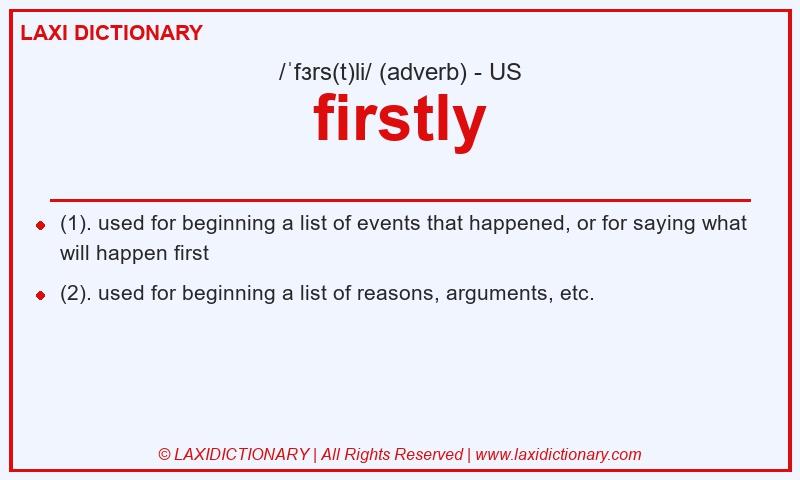 LAXI DICTIONARY

/ˈfɜrs(t)li/ (adverb) - US

firstly

- (1). used for beginning a list of events that happened, or for saying what will happen first
- (2). used for beginning a list of reasons, arguments, etc.

© LAXIDICTIONARY | All Rights Reserved | www.laxidictionary.com